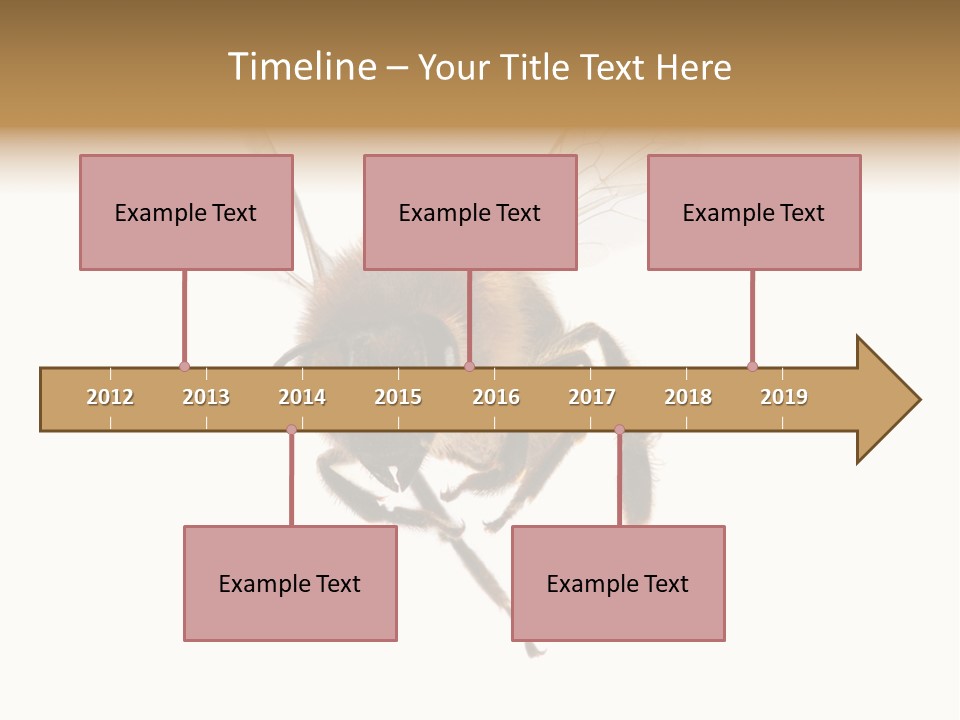 Timeline – Your Title Text Here

Example Text

Example Text

Example Text

2012 2013 2014 2015 2016 2017 2018 2019

Example Text

Example Text